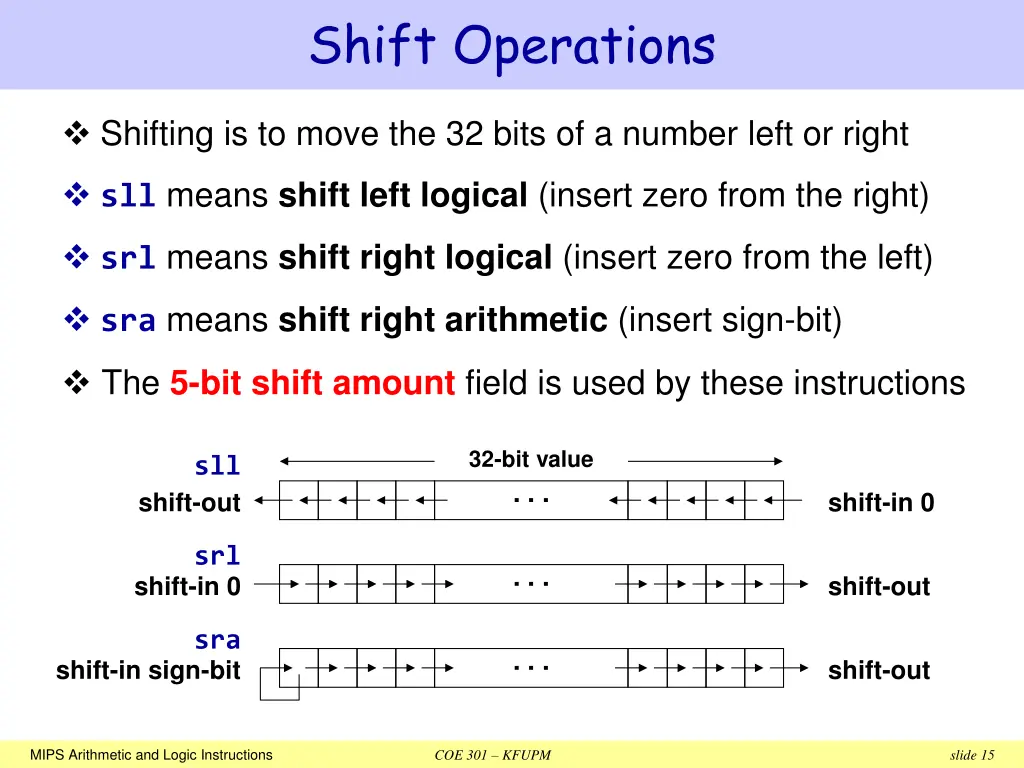 Shift Operations

❖ Shifting is to move the 32 bits of a number left or right

❖ sll means shift left logical (insert zero from the right)

❖ srl means shift right logical (insert zero from the left)

❖ sra means shift right arithmetic (insert sign-bit)

❖ The 5-bit shift amount field is used by these instructions

sll

32-bit value

shift-out

. . .

shift-in 0

srl

shift-in 0

. . .

shift-out

sra

shift-in sign-bit

. . .

shift-out

MIPS Arithmetic and Logic Instructions

COE 301 – KFUPM

slide 15